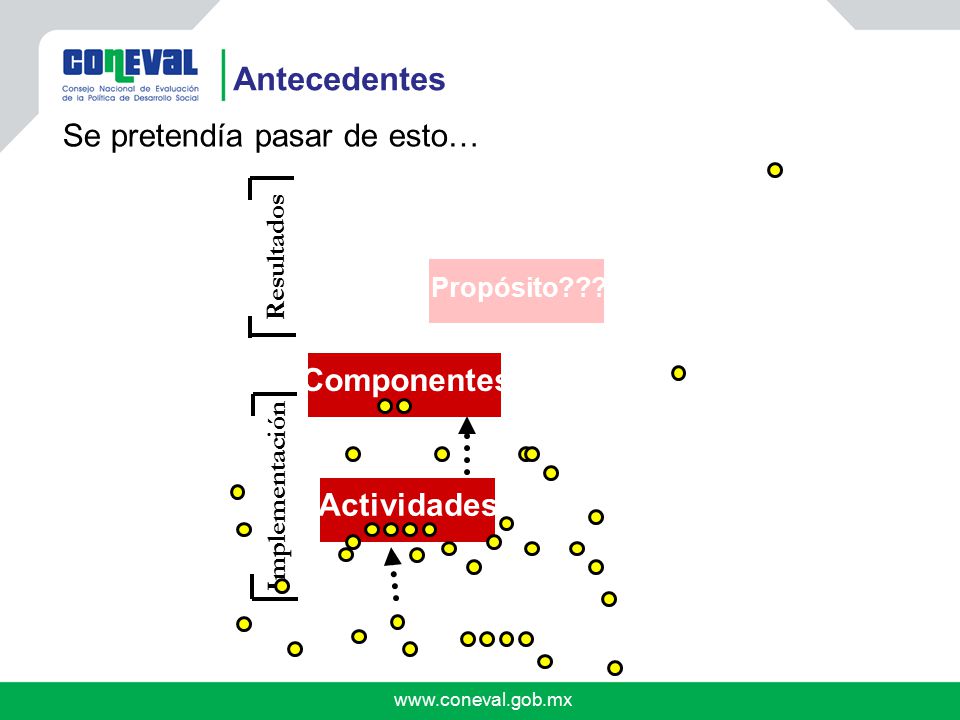 CONEVAL
Consejo Nacional de Evaluación de la Política de Desarrollo Social

Antecedentes

Se pretendía pasar de esto…

Resultados

Propósito???

Componentes

Implementación

Actividades

www.coneval.gob.mx